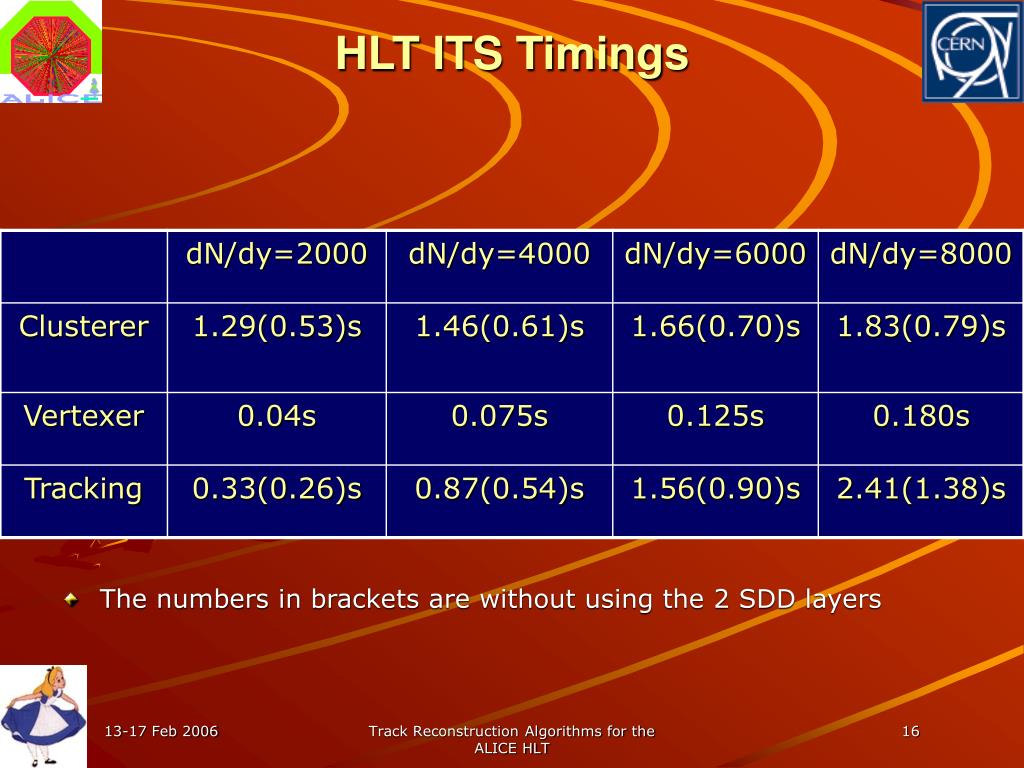 ALICE

CERN

HLT ITS Timings

| | dN/dy=2000 | dN/dy=4000 | dN/dy=6000 | dN/dy=8000 |
|---|---|---|---|---|
| Clusterer | 1.29(0.53)s | 1.46(0.61)s | 1.66(0.70)s | 1.83(0.79)s |
| Vertexer | 0.04s | 0.075s | 0.125s | 0.180s |
| Tracking | 0.33(0.26)s | 0.87(0.54)s | 1.56(0.90)s | 2.41(1.38)s |

The numbers in brackets are without using the 2 SDD layers

13-17 Feb 2006

Track Reconstruction Algorithms for the ALICE HLT

16